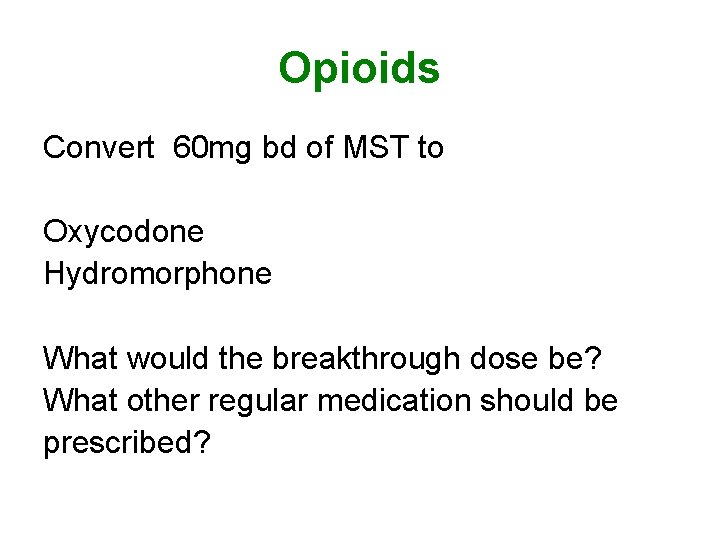 Opioids

Convert 60mg bd of MST to

Oxycodone
Hydromorphone

What would the breakthrough dose be?
What other regular medication should be prescribed?